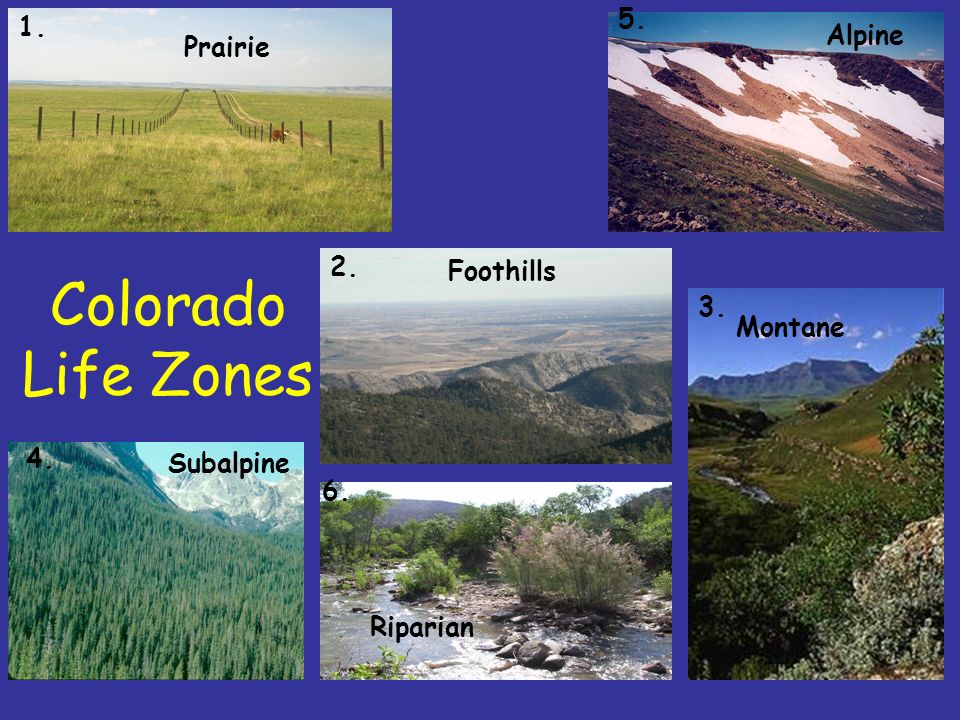 1. Prairie

5. Alpine

Colorado Life Zones

2. Foothills

3. Montane

4. Subalpine

6. Riparian